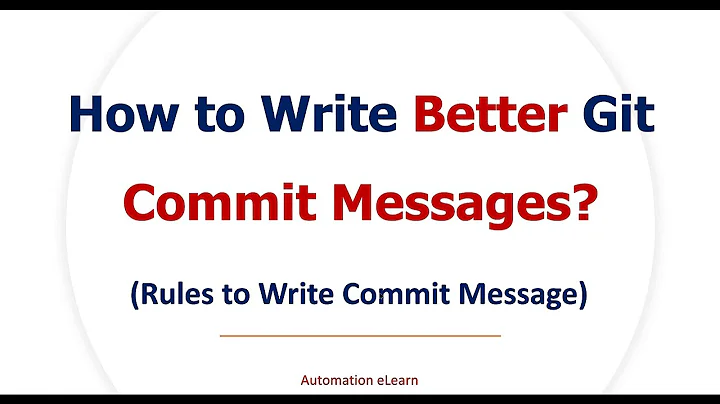 How to Write Better Git Commit Messages?

(Rules to Write Commit Message)

Automation eLearn